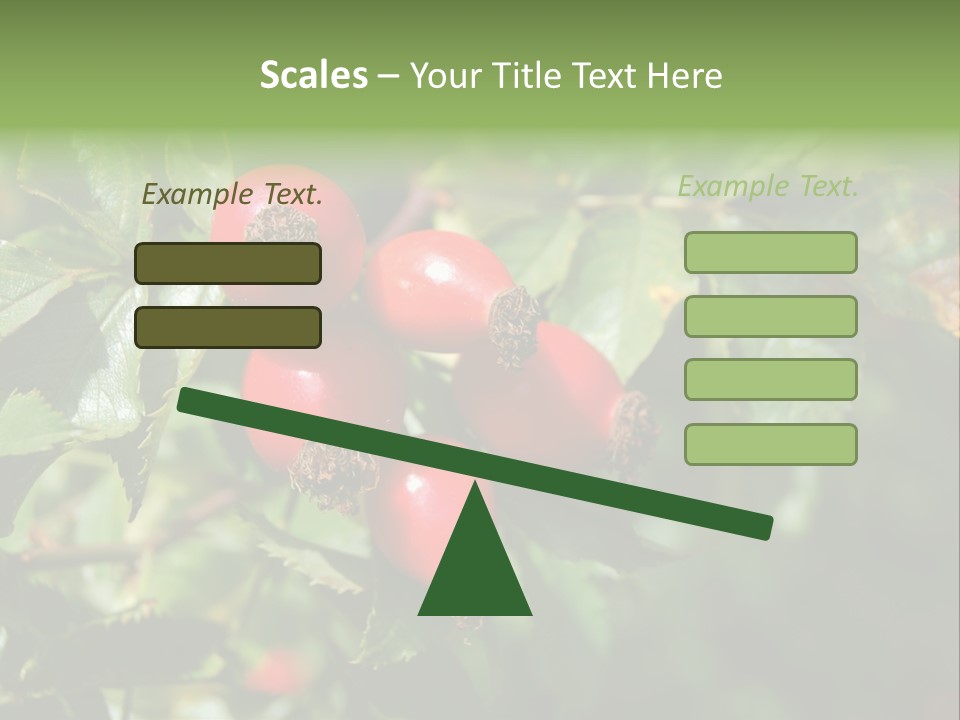 Scales – Your Title Text Here

Example Text.

Example Text.